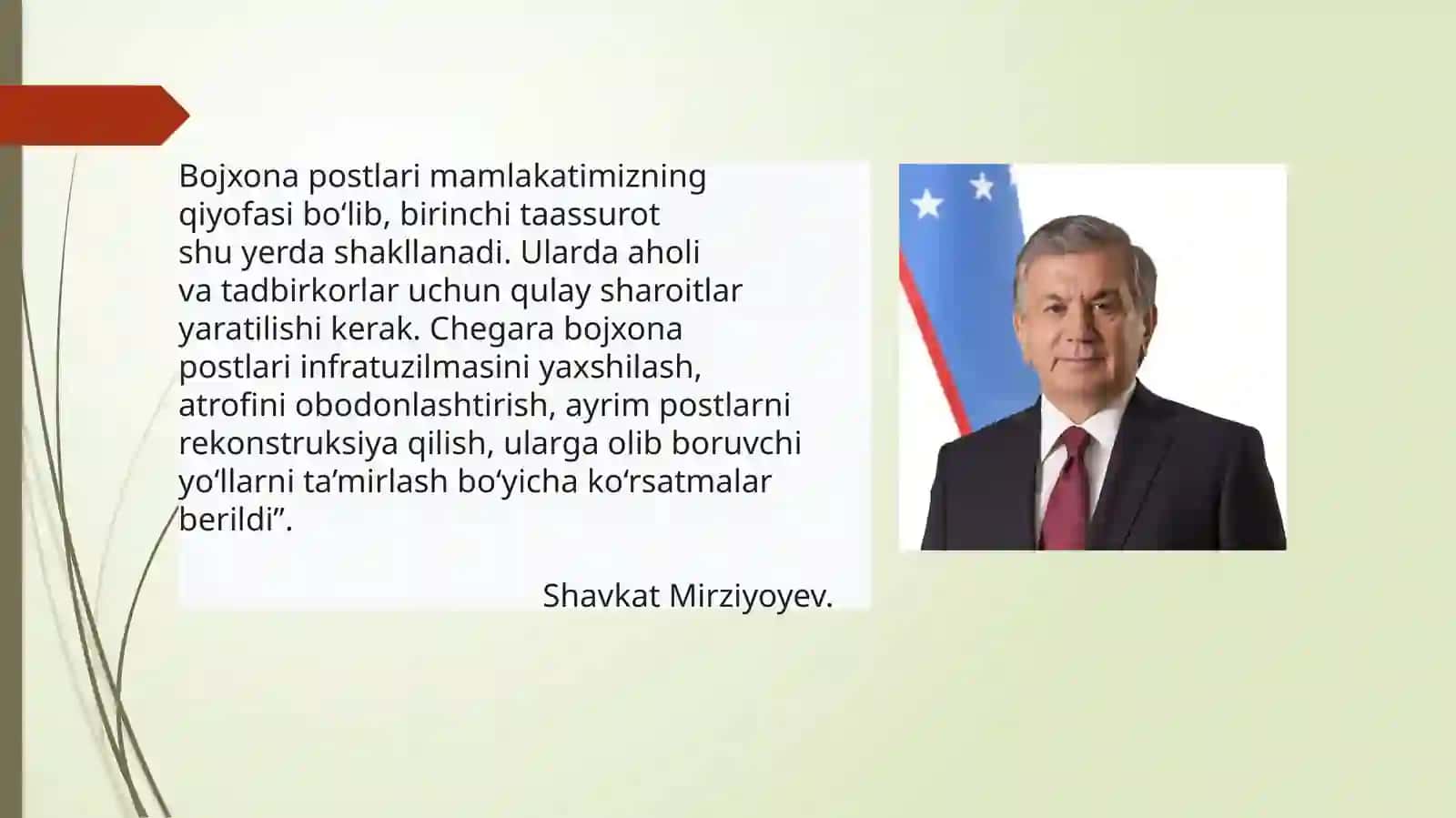 Bojxona postlari mamlakatimizning qiyofasi bo‘lib, birinchi taassurot shu yerda shakllanadi. Ularda aholi va tadbirkorlar uchun qulay sharoitlar yaratilishi kerak. Chegara bojxona postlari infratuzilmasini yaxshilash, atrofini obodonlashtirish, ayrim postlarni rekonstruksiya qilish, ularga olib boruvchi yo‘llarni ta’mirlash bo‘yicha ko‘rsatmalar berildi”.

Shavkat Mirziyoyev.